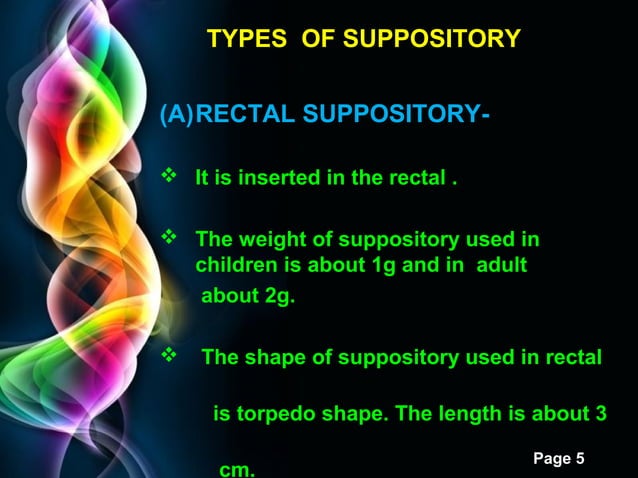 TYPES OF SUPPOSITORY

(A)RECTAL SUPPOSITORY-

❖ It is inserted in the rectal .

❖ The weight of suppository used in children is about 1g and in adult about 2g.

❖ The shape of suppository used in rectal is torpedo shape. The length is about 3 cm.

Page 5